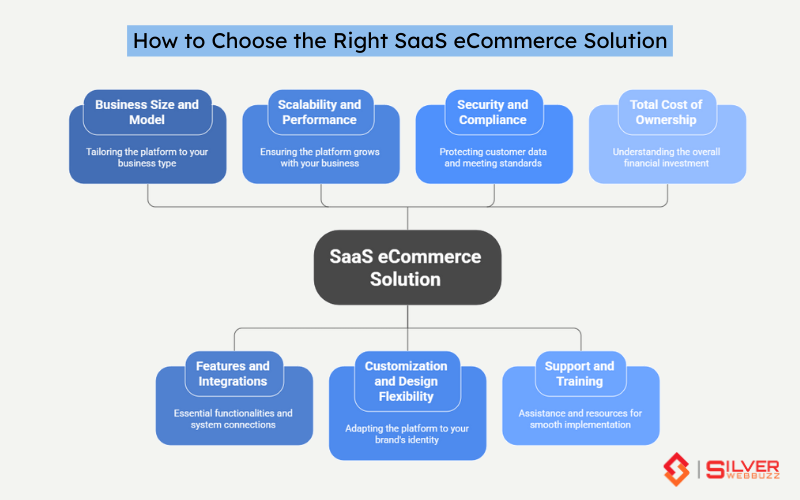 How to Choose the Right SaaS eCommerce Solution

Business Size and Model

Tailoring the platform to your business type

Scalability and Performance

Ensuring the platform grows with your business

Security and Compliance

Protecting customer data and meeting standards

Total Cost of Ownership

Understanding the overall financial investment

SaaS eCommerce Solution

Features and Integrations

Essential functionalities and system connections

Customization and Design Flexibility

Adapting the platform to your brand's identity

Support and Training

Assistance and resources for smooth implementation

SILVER WEBBUZZ